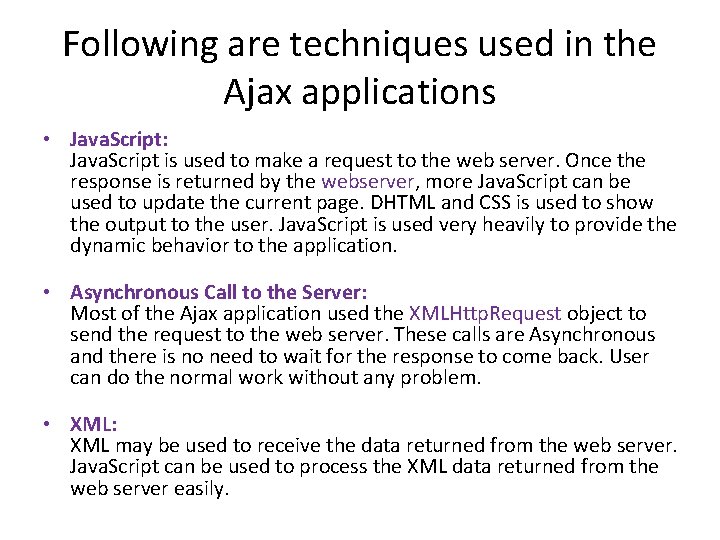 Following are techniques used in the Ajax applications

• JavaScript:
JavaScript is used to make a request to the web server. Once the response is returned by the webserver, more JavaScript can be used to update the current page. DHTML and CSS is used to show the output to the user. JavaScript is used very heavily to provide the dynamic behavior to the application.

• Asynchronous Call to the Server:
Most of the Ajax application used the XMLHttpRequest object to send the request to the web server. These calls are Asynchronous and there is no need to wait for the response to come back. User can do the normal work without any problem.

• XML:
XML may be used to receive the data returned from the web server. JavaScript can be used to process the XML data returned from the web server easily.